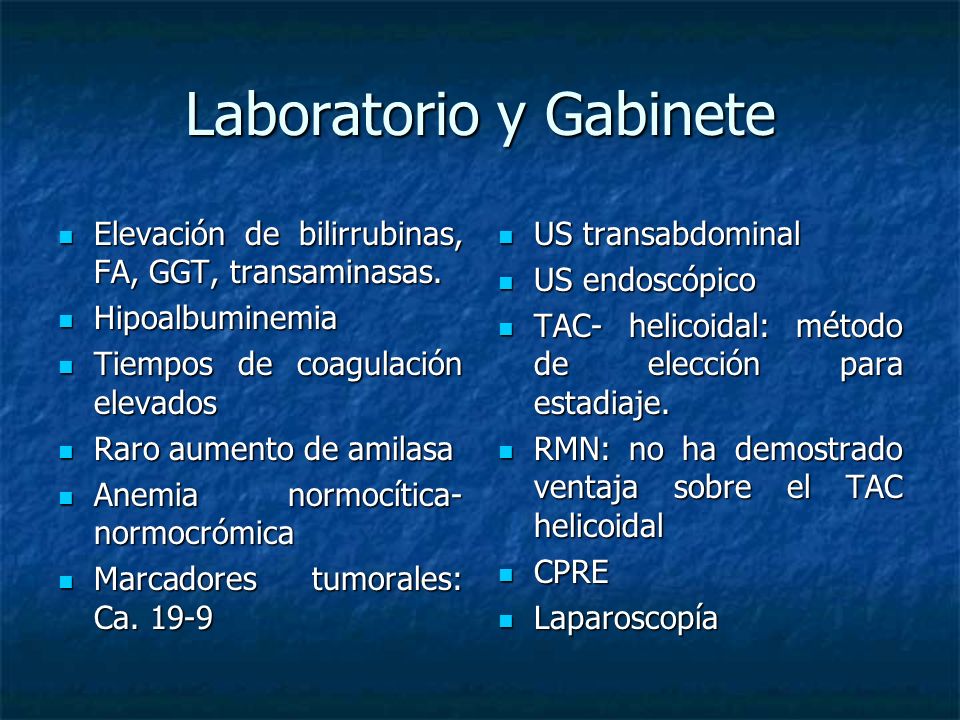 Laboratorio y Gabinete

- Elevación de bilirrubinas, FA, GGT, transaminasas.
- Hipoalbuminemia
- Tiempos de coagulación elevados
- Raro aumento de amilasa
- Anemia normocítica-normocrómica
- Marcadores tumorales: Ca. 19-9

- US transabdominal
- US endoscópico
- TAC- helicoidal: método de elección para estadiaje.
- RMN: no ha demostrado ventaja sobre el TAC helicoidal
- CPRE
- Laparoscopía